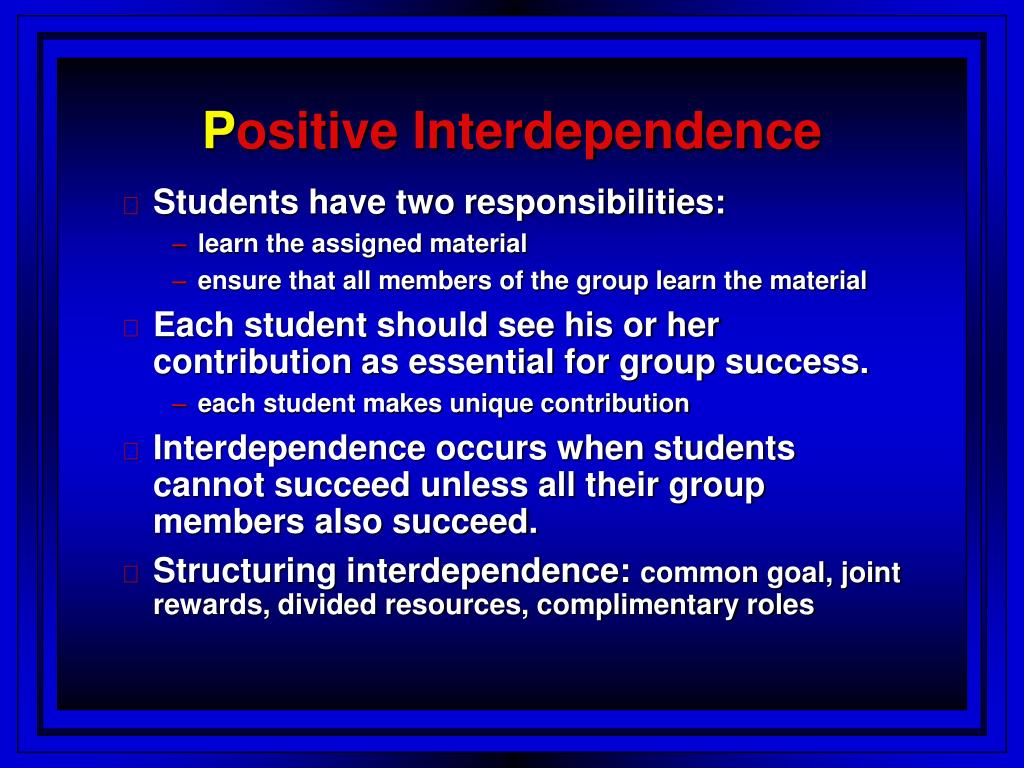 Positive Interdependence

Students have two responsibilities:
– learn the assigned material
– ensure that all members of the group learn the material

Each student should see his or her contribution as essential for group success.
– each student makes unique contribution

Interdependence occurs when students cannot succeed unless all their group members also succeed.

Structuring interdependence: common goal, joint rewards, divided resources, complimentary roles